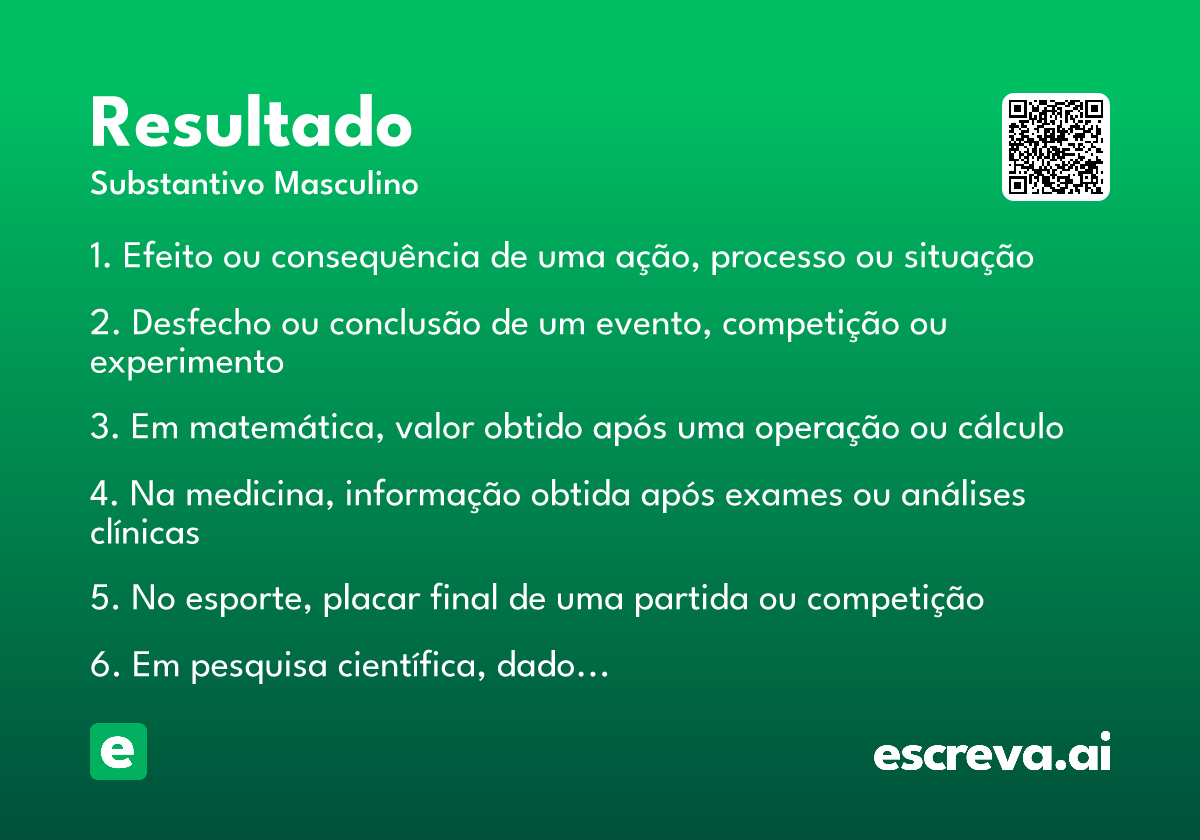 Resultado
Substantivo Masculino

1. Efeito ou consequência de uma ação, processo ou situação

2. Desfecho ou conclusão de um evento, competição ou experimento

3. Em matemática, valor obtido após uma operação ou cálculo

4. Na medicina, informação obtida após exames ou análises clínicas

5. No esporte, placar final de uma partida ou competição

6. Em pesquisa científica, dado...

e

escreva.ai